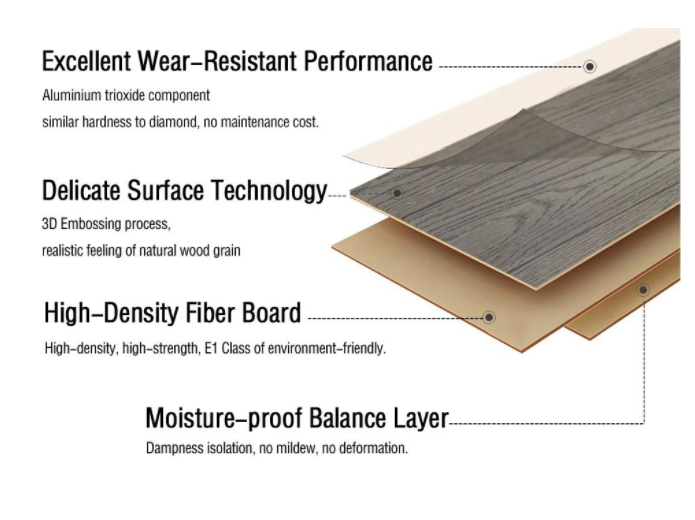 Excellent Wear-Resistant Performance

Aluminium trioxide component
similar hardness to diamond, no maintenance cost.

Delicate Surface Technology

3D Embossing process,
realistic feeling of natural wood grain

High-Density Fiber Board

High-density, high-strength, E1 Class of environment-friendly.

Moisture-proof Balance Layer

Dampness isolation, no mildew, no deformation.